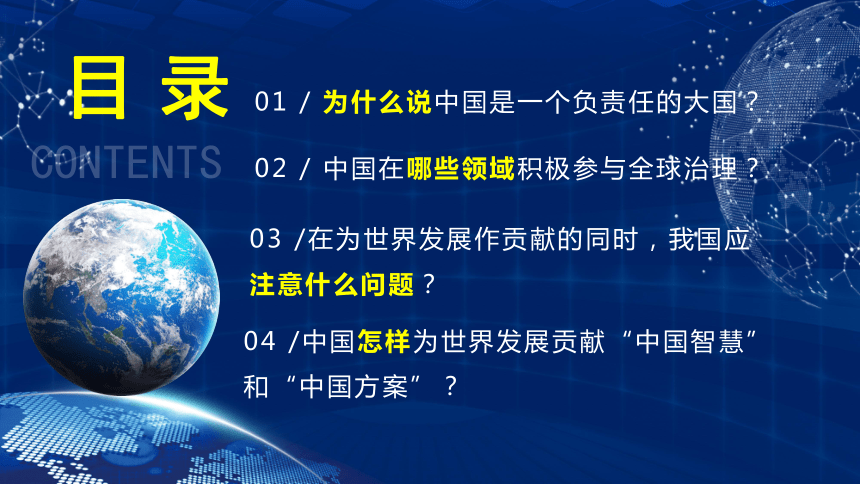 目录
CONTENTS

01 / 为什么说中国是一个负责任的大国？

02 / 中国在哪些领域积极参与全球治理？

03 /在为世界发展作贡献的同时，我国应注意什么问题？

04 /中国怎样为世界发展贡献“中国智慧”和“中国方案”？